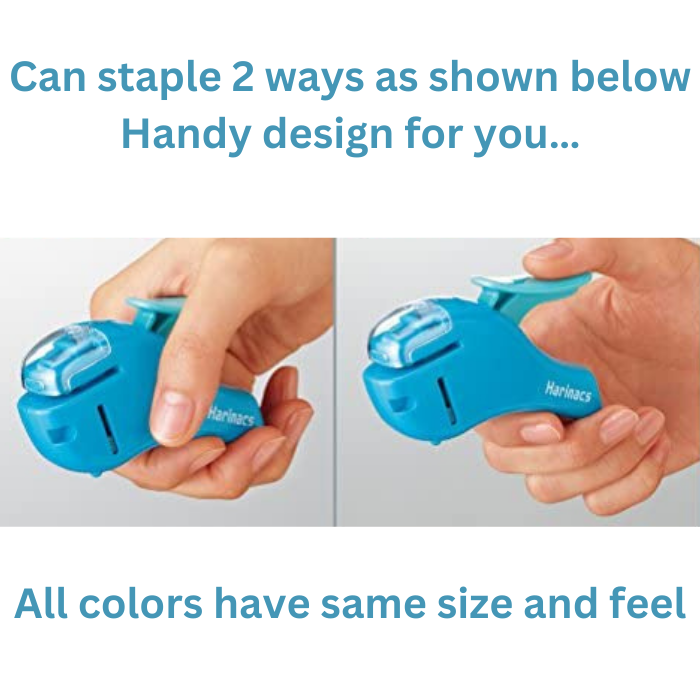 Can staple 2 ways as shown below
Handy design for you...

Harinacs

Harinacs

All colors have same size and feel